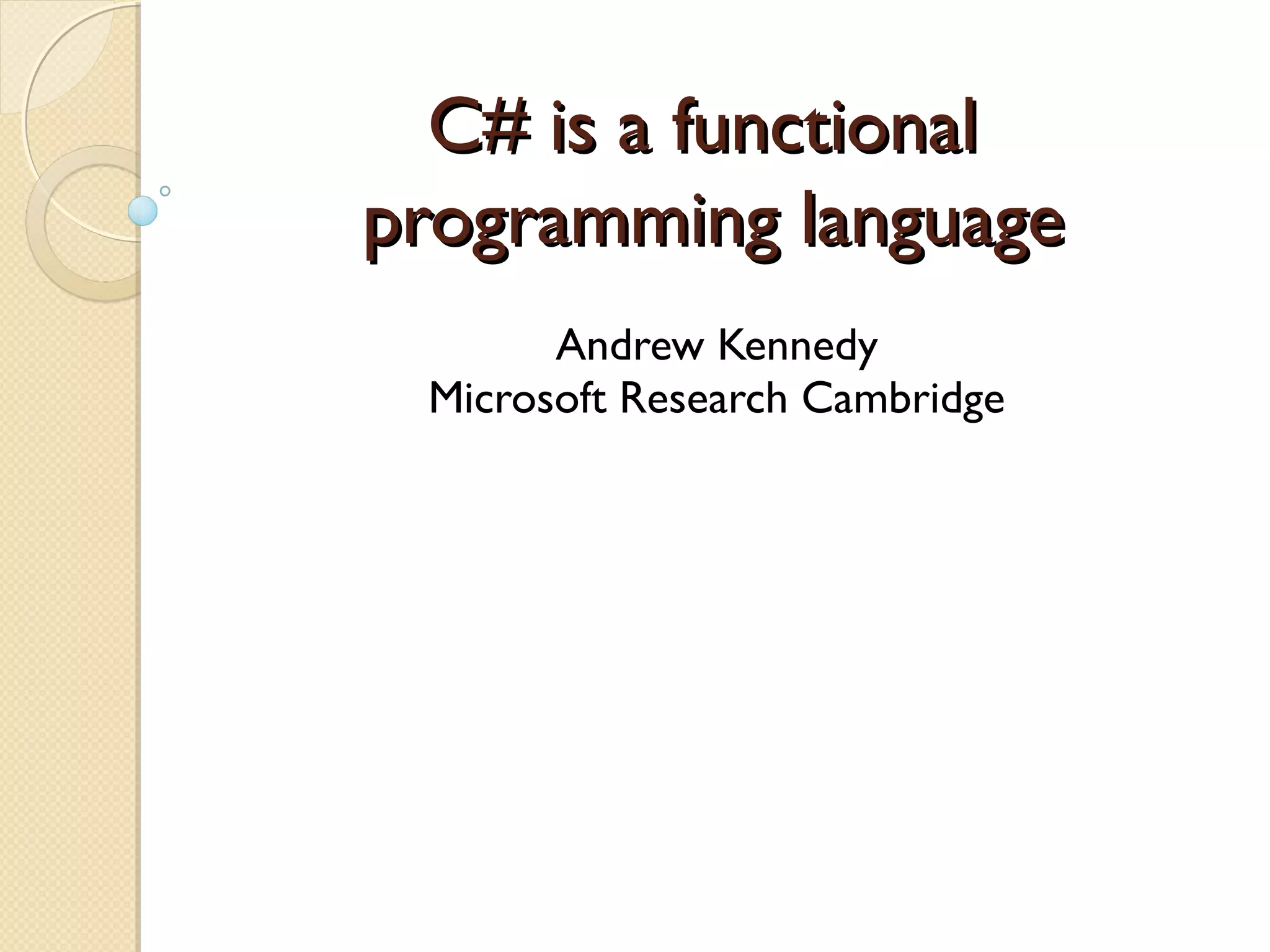 C# is a functional programming language

Andrew Kennedy
Microsoft Research Cambridge